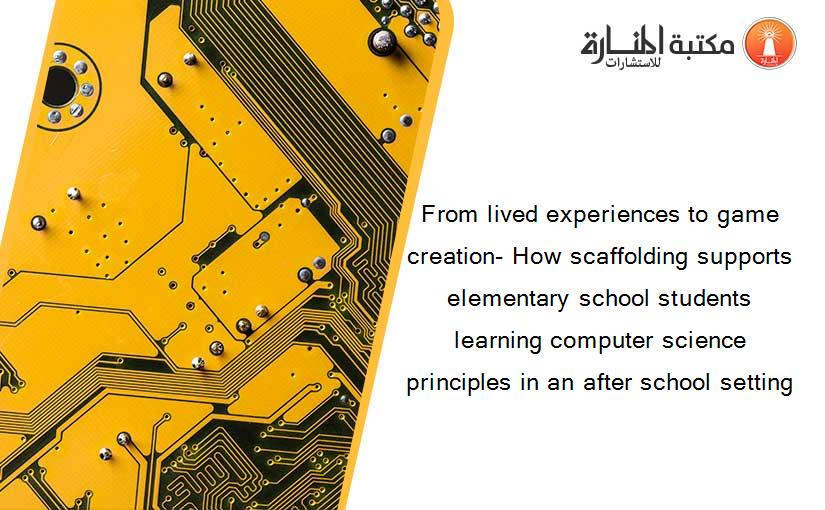 مكتبة المنارة للاستشارات

From lived experiences to game creation- How scaffolding supports elementary school students learning computer science principles in an after school setting